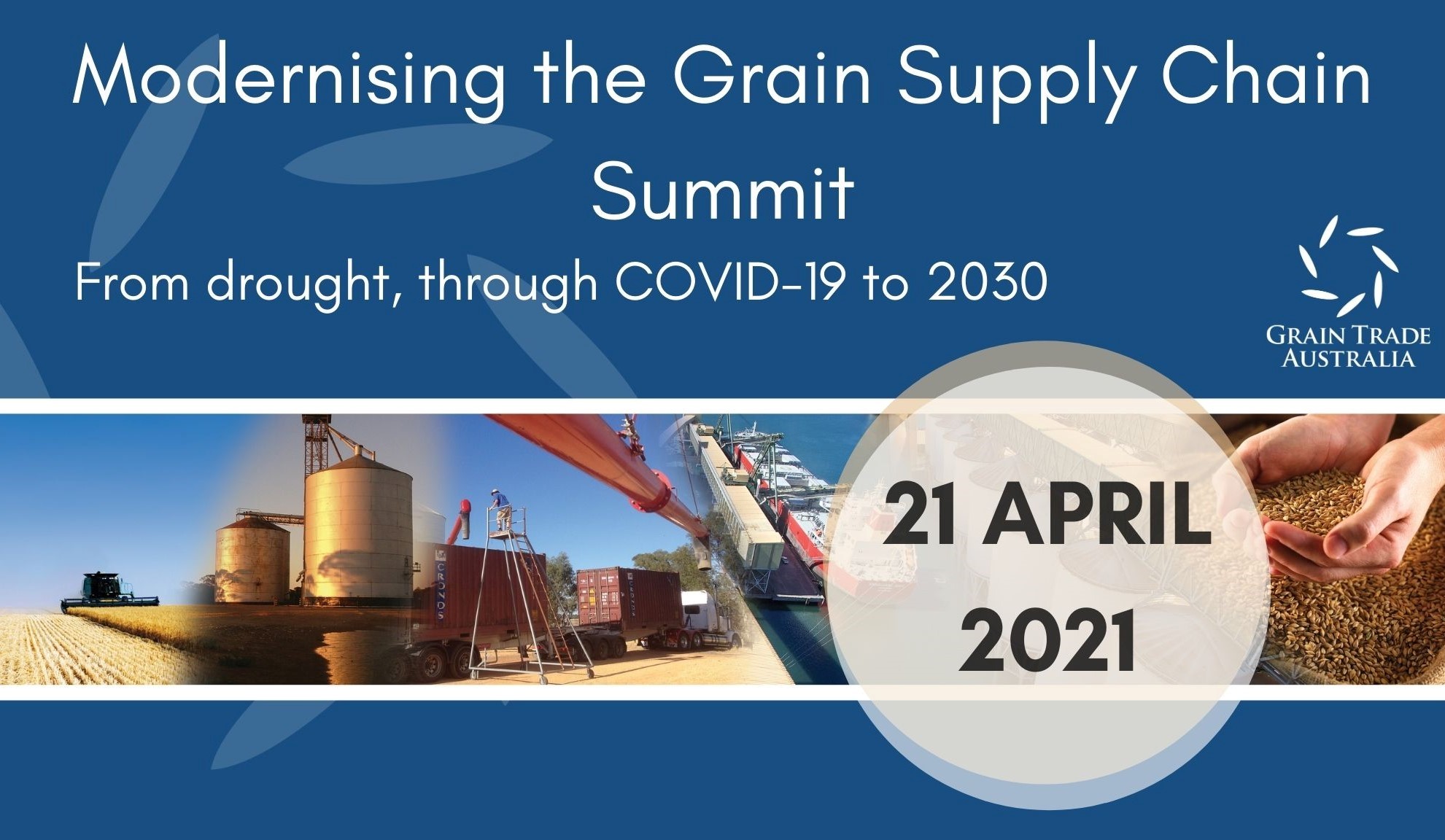 Modernising the Grain Supply Chain Summit

From drought, through COVID-19 to 2030

GRAIN TRADE AUSTRALIA

CRONOS

CRONOS

21 APRIL 2021